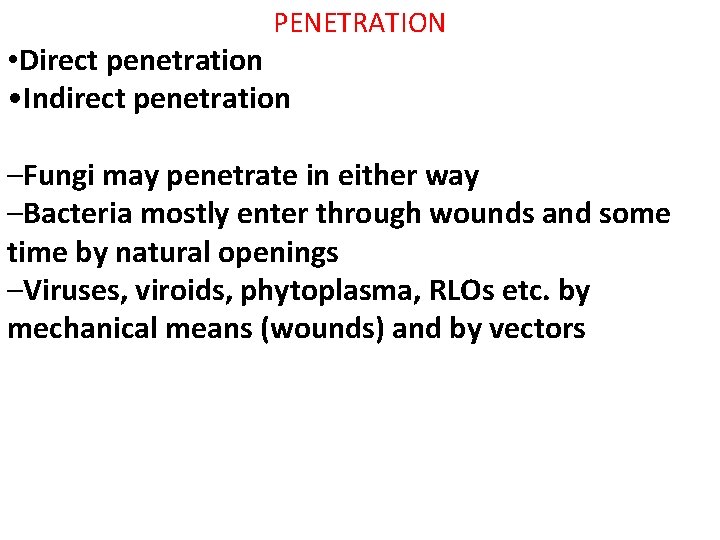 PENETRATION

•Direct penetration
•Indirect penetration

–Fungi may penetrate in either way
–Bacteria mostly enter through wounds and some time by natural openings
–Viruses, viroids, phytoplasma, RLOs etc. by mechanical means (wounds) and by vectors